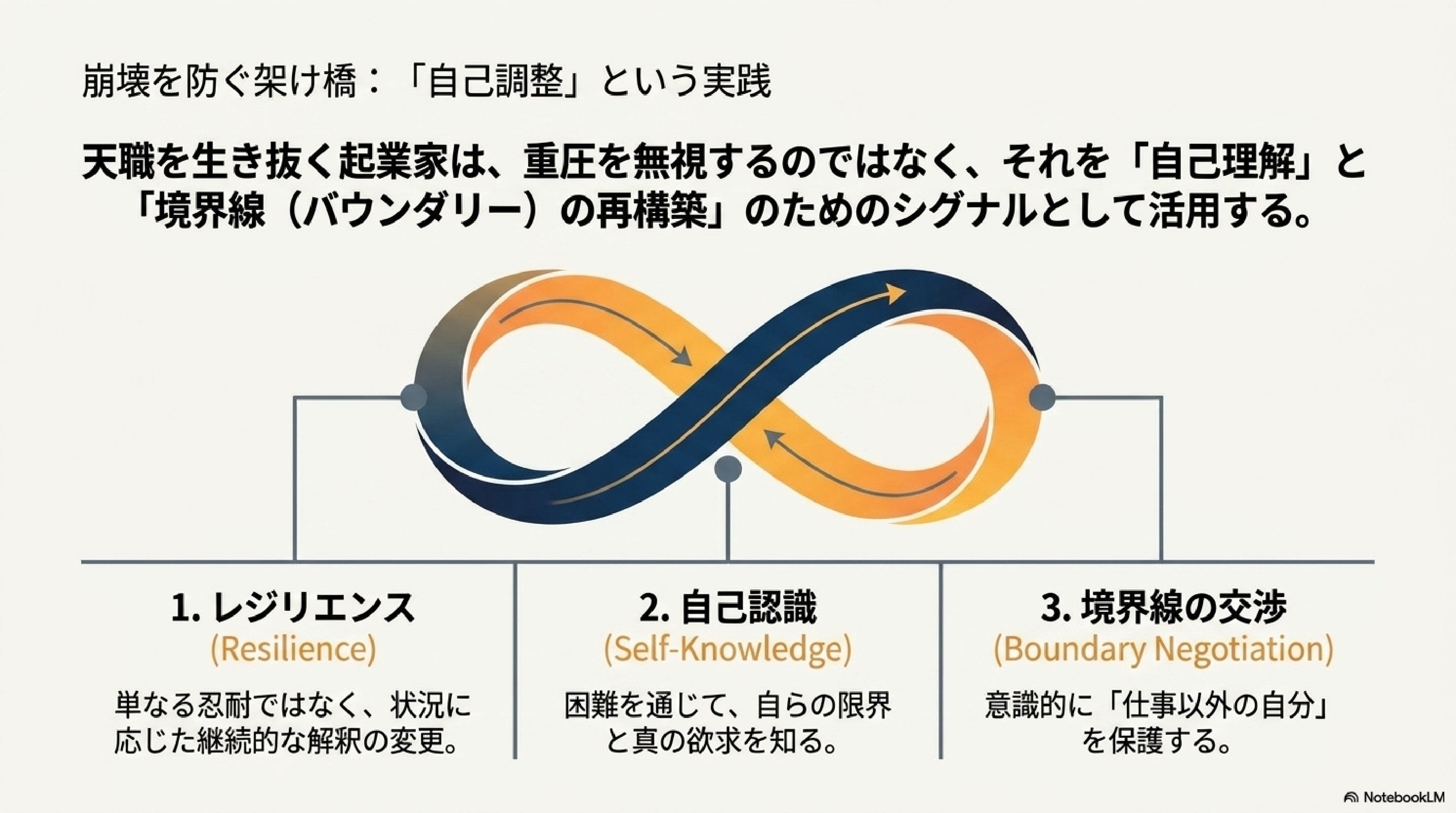 崩壊を防ぐ架け橋：「自己調整」という実践

天職を生き抜く起業家は、重圧を無視するのではなく、それを「自己理解」と「境界線（バウンダリー）の再構築」のためのシグナルとして活用する。

1. レジリエンス
(Resilience)
単なる忍耐ではなく、状況に応じた継続的な解釈の変更。

2. 自己認識
(Self-Knowledge)
困難を通じて、自らの限界と真の欲求を知る。

3. 境界線の交渉
(Boundary Negotiation)
意識的に「仕事以外の自分」を保護する。

NotebookLM